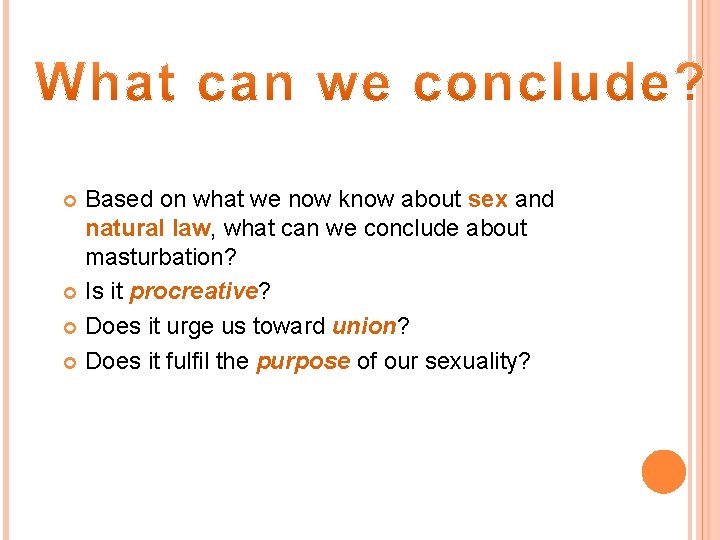 What can we conclude?

Based on what we now know about sex and natural law, what can we conclude about masturbation?

Is it procreative?

Does it urge us toward union?

Does it fulfil the purpose of our sexuality?